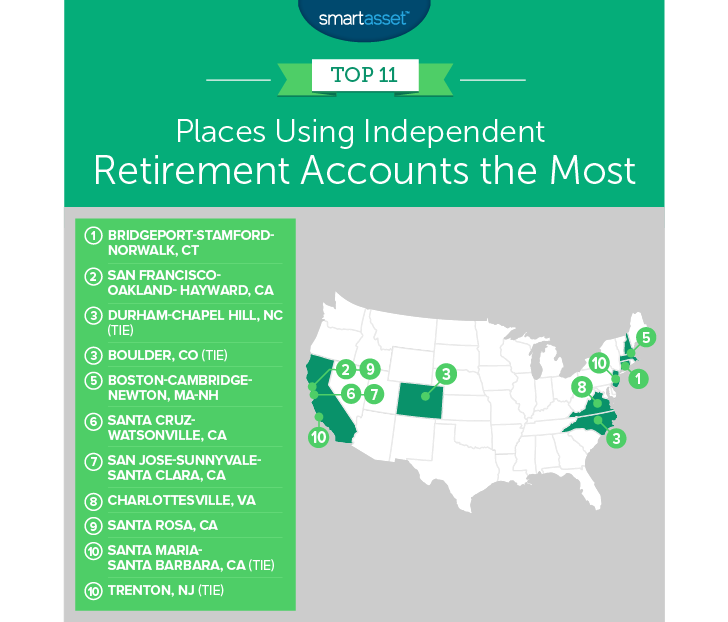 smartasset™

TOP 11

Places Using Independent Retirement Accounts the Most

1 BRIDGEPORT-STAMFORD-NORWALK, CT
2 SAN FRANCISCO-OAKLAND- HAYWARD, CA
3 DURHAM-CHAPEL HILL, NC (TIE)
3 BOULDER, CO (TIE)
5 BOSTON-CAMBRIDGE-NEWTON, MA-NH
6 SANTA CRUZ-WATSONVILLE, CA
7 SAN JOSE-SUNNYVALE-SANTA CLARA, CA
8 CHARLOTTESVILLE, VA
9 SANTA ROSA, CA
10 SANTA MARIA-SANTA BARBARA, CA (TIE)
10 TRENTON, NJ (TIE)

2 9 6 7 10 3 5 10 1 8 3